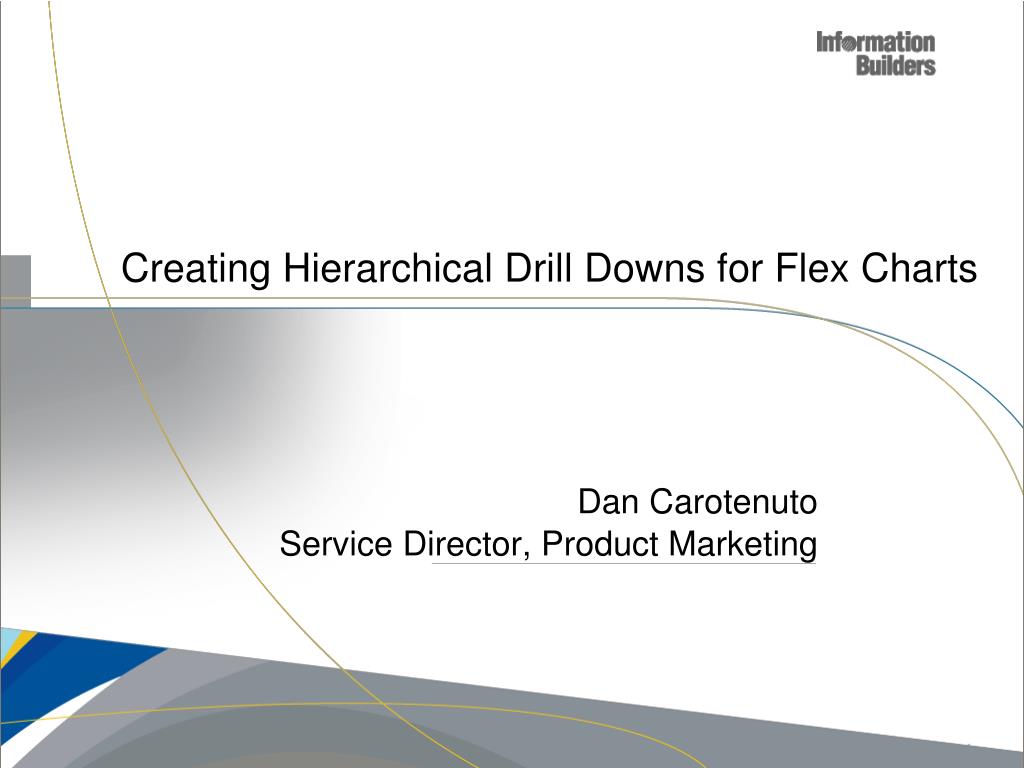 Information Builders

Creating Hierarchical Drill Downs for Flex Charts

Dan Carotenuto
Service Director, Product Marketing